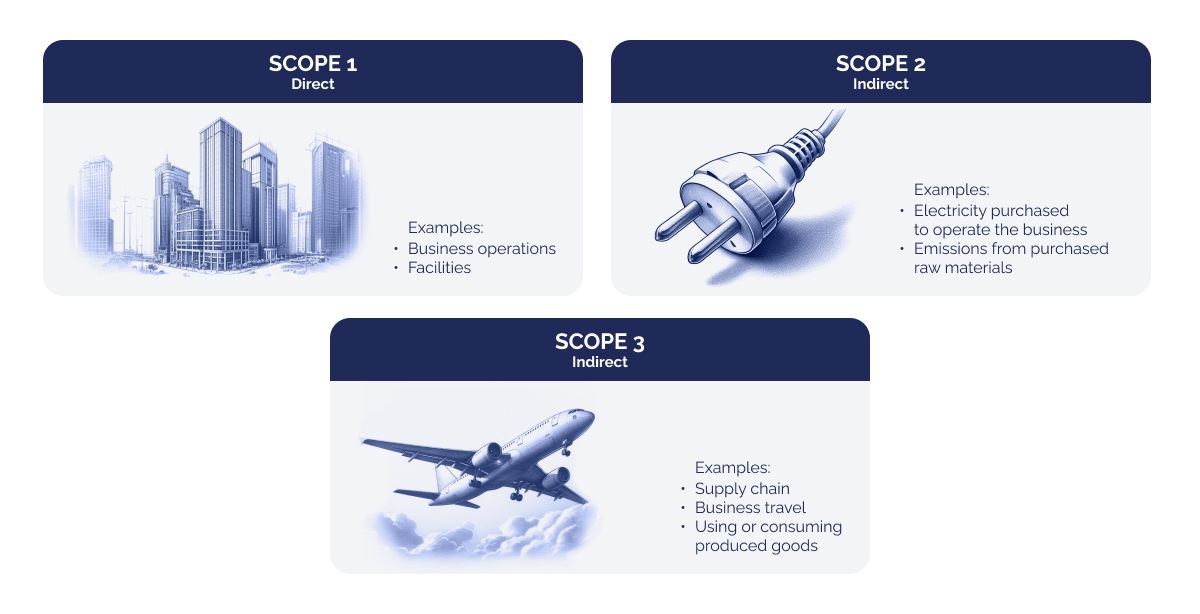 SCOPE 1
Direct

Examples:
• Business operations
• Facilities

SCOPE 2
Indirect

Examples:
• Electricity purchased to operate the business
• Emissions from purchased raw materials

SCOPE 3
Indirect

Examples:
• Supply chain
• Business travel
• Using or consuming produced goods